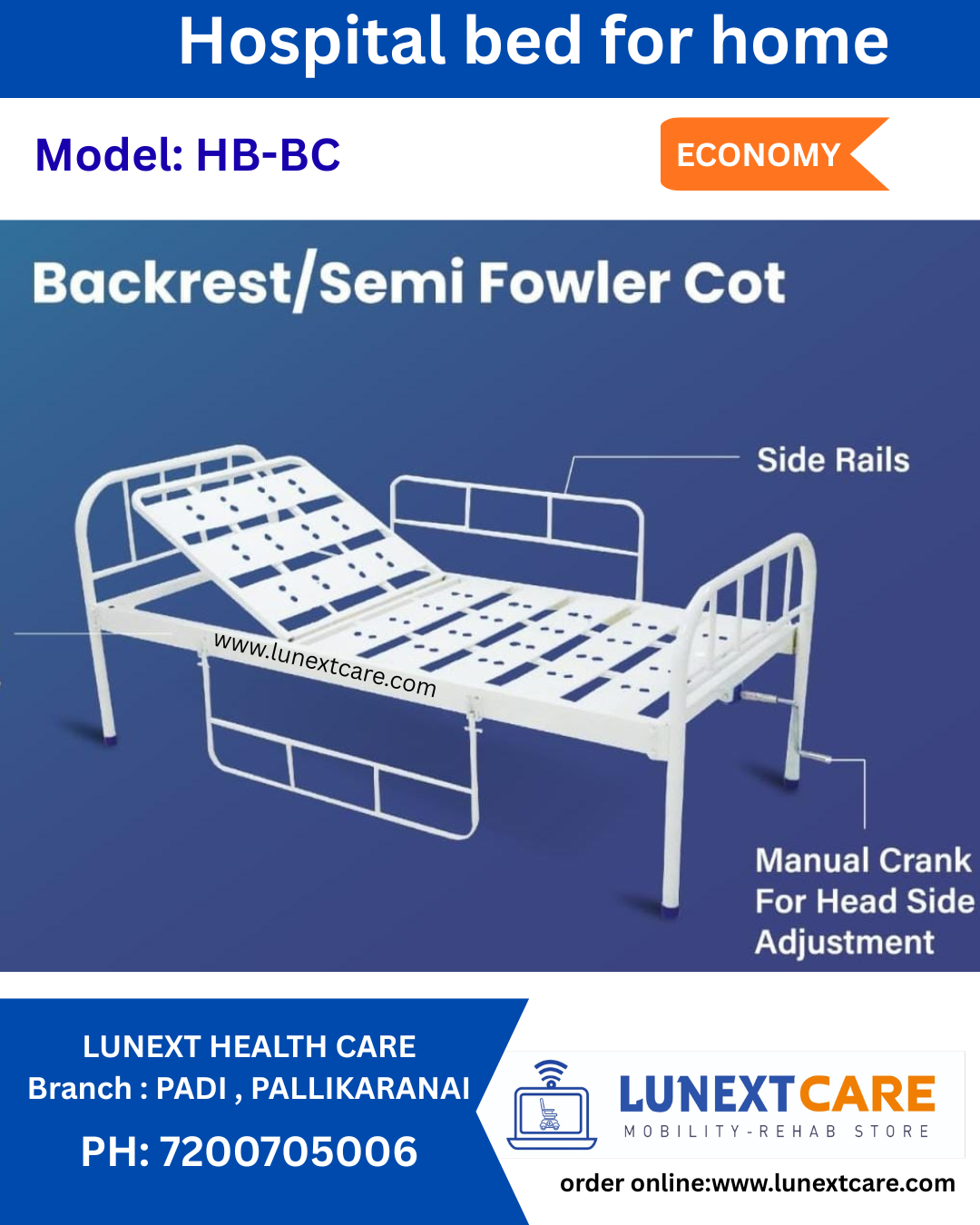 Hospital bed for home

Model: HB-BC

ECONOMY

Backrest/Semi Fowler Cot

Side Rails

www.lunextcare.com

Manual Crank For Head Side Adjustment

LUNEXT HEALTH CARE
Branch : PADI , PALLIKARANAI
PH: 7200705006

LUNEXTCARE
MOBILITY-REHAB STORE

order online:www.lunextcare.com